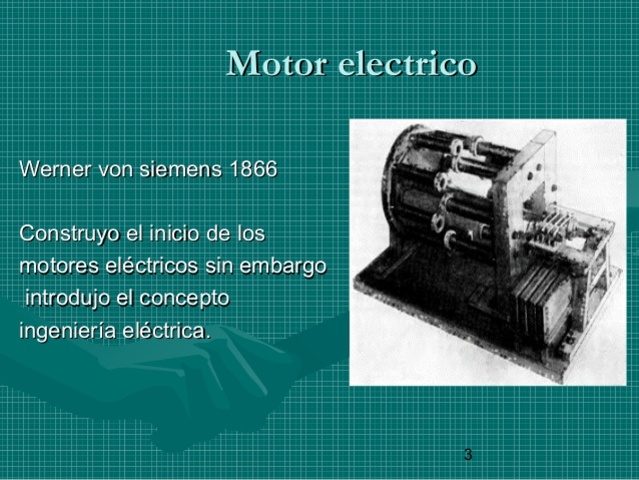 Motor electrico

Werner von siemens 1866

Construyo el inicio de los motores eléctricos sin embargo introdujo el concepto ingeniería eléctrica.

3